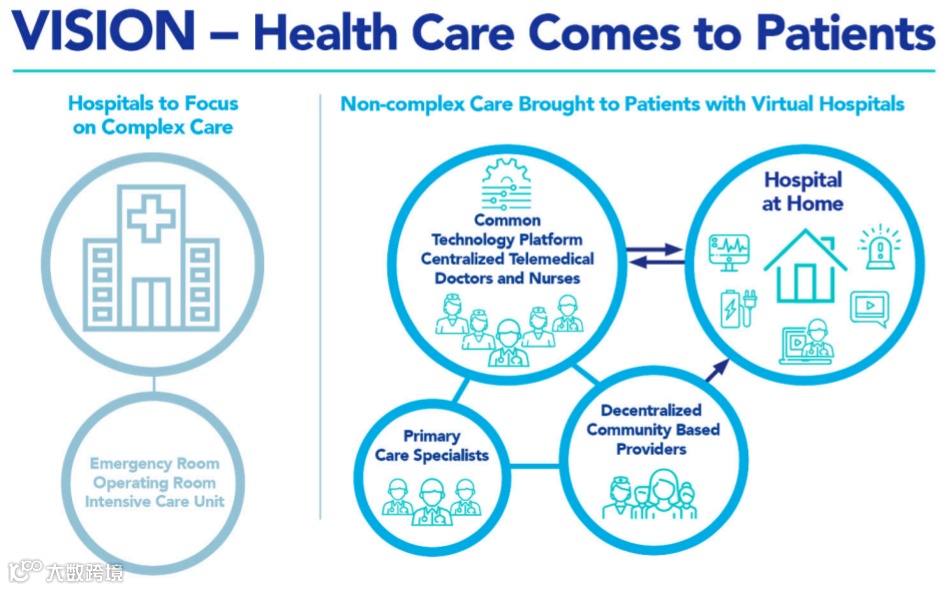 VISION – Health Care Comes to Patients

Hospitals to Focus on Complex Care

Emergency Room
Operating Room
Intensive Care Unit

Non-complex Care Brought to Patients with Virtual Hospitals

Common Technology Platform Centralized Telemedical Doctors and Nurses

Hospital at Home

Primary Care Specialists

Decentralized Community Based Providers

大数跨境